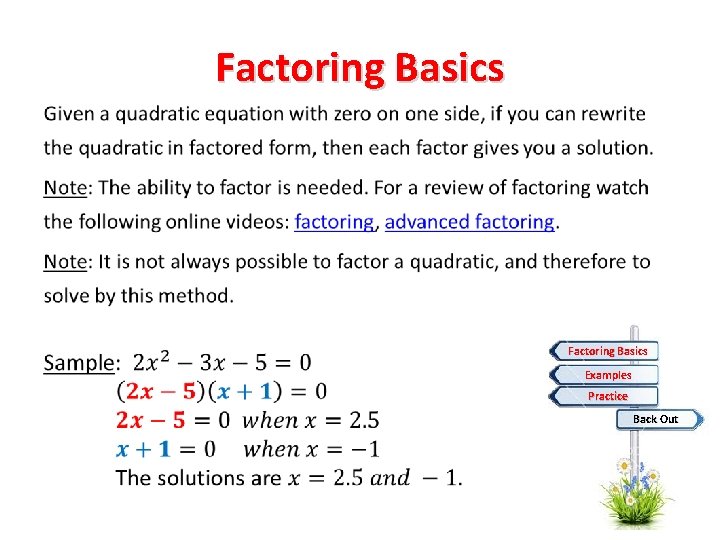 Factoring Basics

Given a quadratic equation with zero on one side, if you can rewrite the quadratic in factored form, then each factor gives you a solution.

Note: The ability to factor is needed. For a review of factoring watch the following online videos: factoring, advanced factoring.

Note: It is not always possible to factor a quadratic, and therefore to solve by this method.

Sample: $2x^2 - 3x - 5 = 0$
$(2x - 5)(x + 1) = 0$
$2x - 5 = 0$ $when\ x = 2.5$
$x + 1 = 0$ $when\ x = -1$
The solutions are $x = 2.5\ and\ -1$.

Factoring Basics
Examples
Practice
Back Out